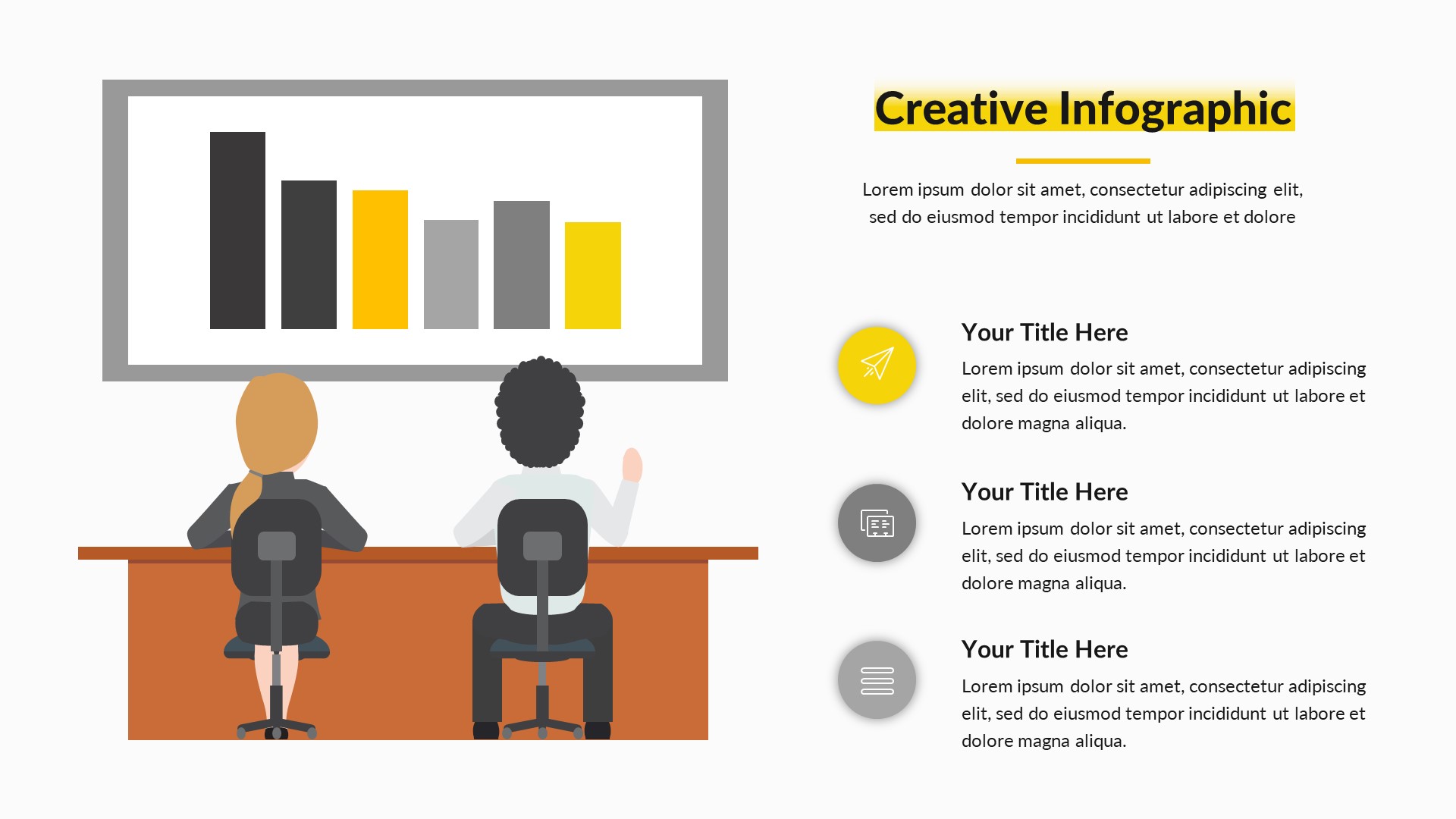 Creative Infographic

Lorem ipsum dolor sit amet, consectetur adipiscing elit, sed do eiusmod tempor incididunt ut labore et dolore

Your Title Here

Lorem ipsum dolor sit amet, consectetur adipiscing elit, sed do eiusmod tempor incididunt ut labore et dolore magna aliqua.

Your Title Here

Lorem ipsum dolor sit amet, consectetur adipiscing elit, sed do eiusmod tempor incididunt ut labore et dolore magna aliqua.

Your Title Here

Lorem ipsum dolor sit amet, consectetur adipiscing elit, sed do eiusmod tempor incididunt ut labore et dolore magna aliqua.